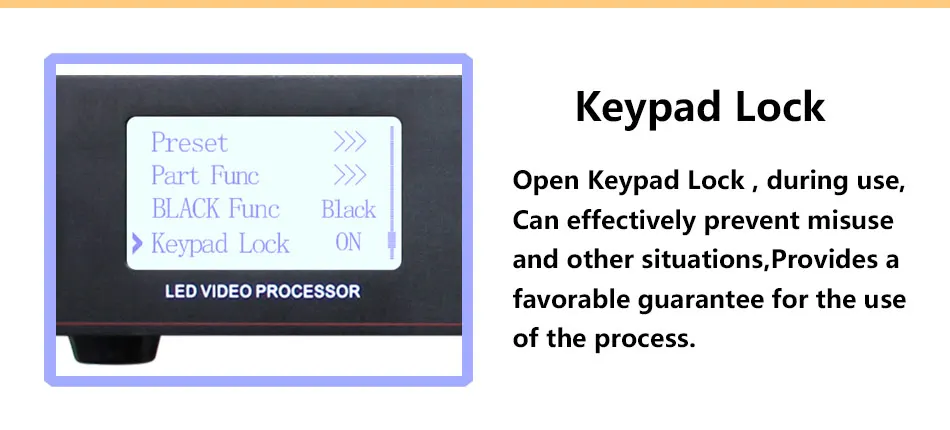 Preset >>>
Part Func >>>
BLACK Func Black
Keypad Lock ON

LED VIDEO PROCESSOR

Keypad Lock

Open Keypad Lock , during use, Can effectively prevent misuse and other situations,Provides a favorable guarantee for the use of the process.